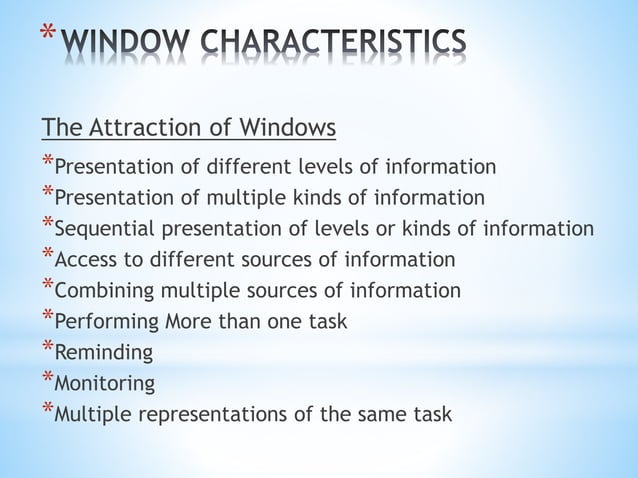 *WINDOW CHARACTERISTICS

The Attraction of Windows

*Presentation of different levels of information
*Presentation of multiple kinds of information
*Sequential presentation of levels or kinds of information
*Access to different sources of information
*Combining multiple sources of information
*Performing More than one task
*Reminding
*Monitoring
*Multiple representations of the same task